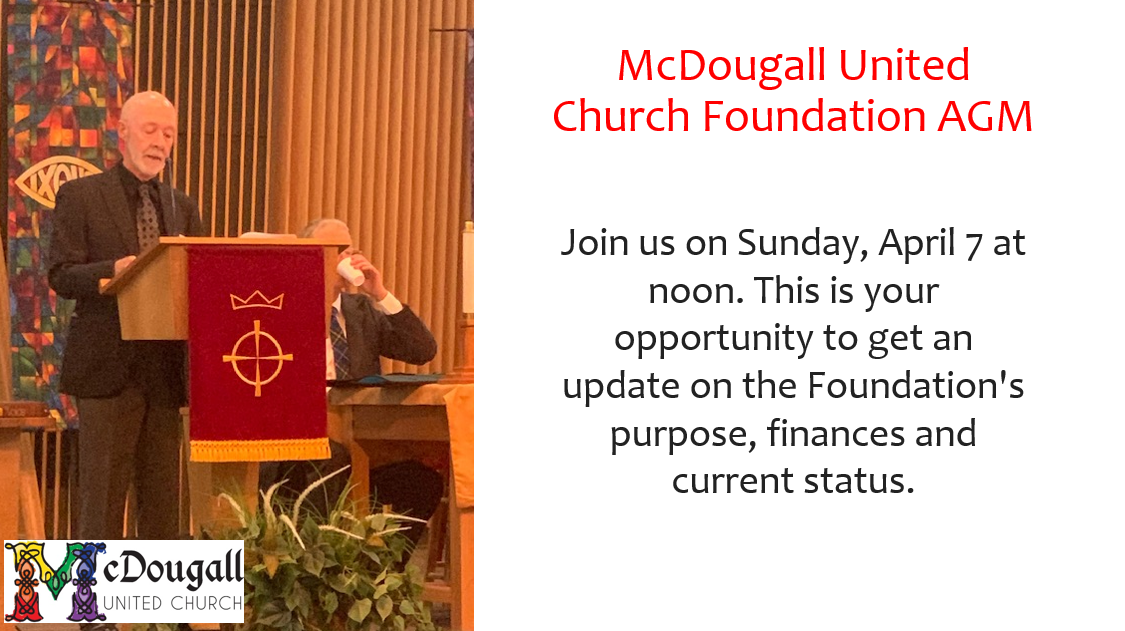 McDougall United Church Foundation AGM

Join us on Sunday, April 7 at noon. This is your opportunity to get an update on the Foundation's purpose, finances and current status.

McDougall
UNITED CHURCH